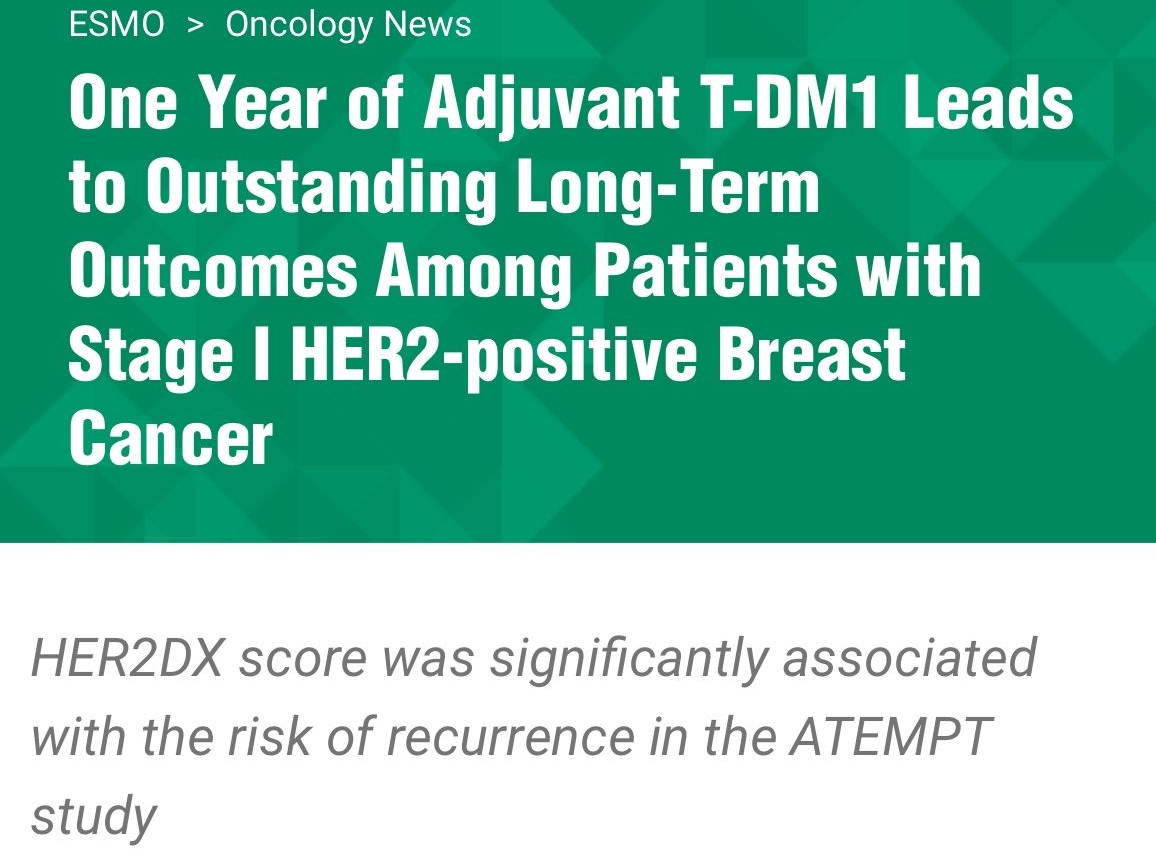 ESMO > Oncology News

One Year of Adjuvant T-DM1 Leads to Outstanding Long-Term Outcomes Among Patients with Stage I HER2-positive Breast Cancer

HER2DX score was significantly associated with the risk of recurrence in the ATEMPT study